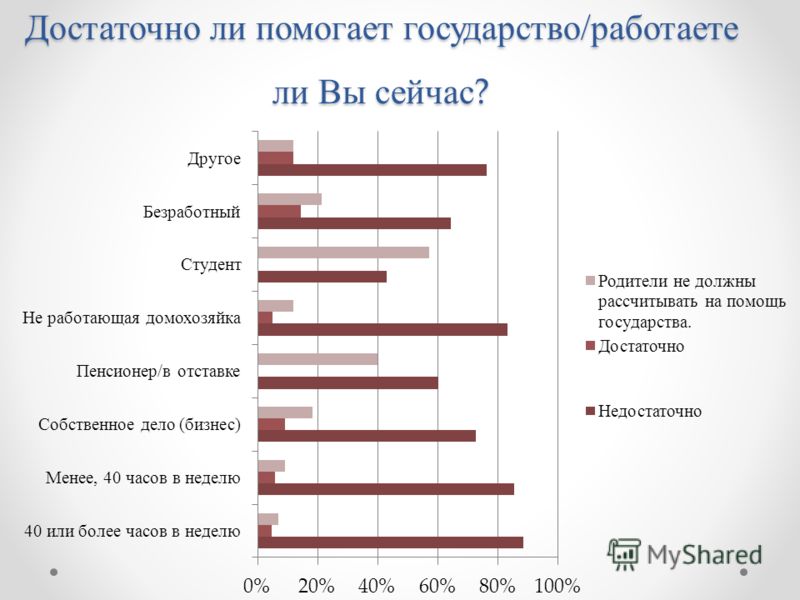 Достаточно ли помогает государство/работаете ли Вы сейчас?

Другое
Безработный
Студент
Не работающая домохозяйка
Пенсионер/в отставке
Собственное дело (бизнес)
Менее, 40 часов в неделю
40 или более часов в неделю

0% 20% 40% 60% 80% 100%

Родители не должны рассчитывать на помощь государства.
Достаточно
Недостаточно

MyShared